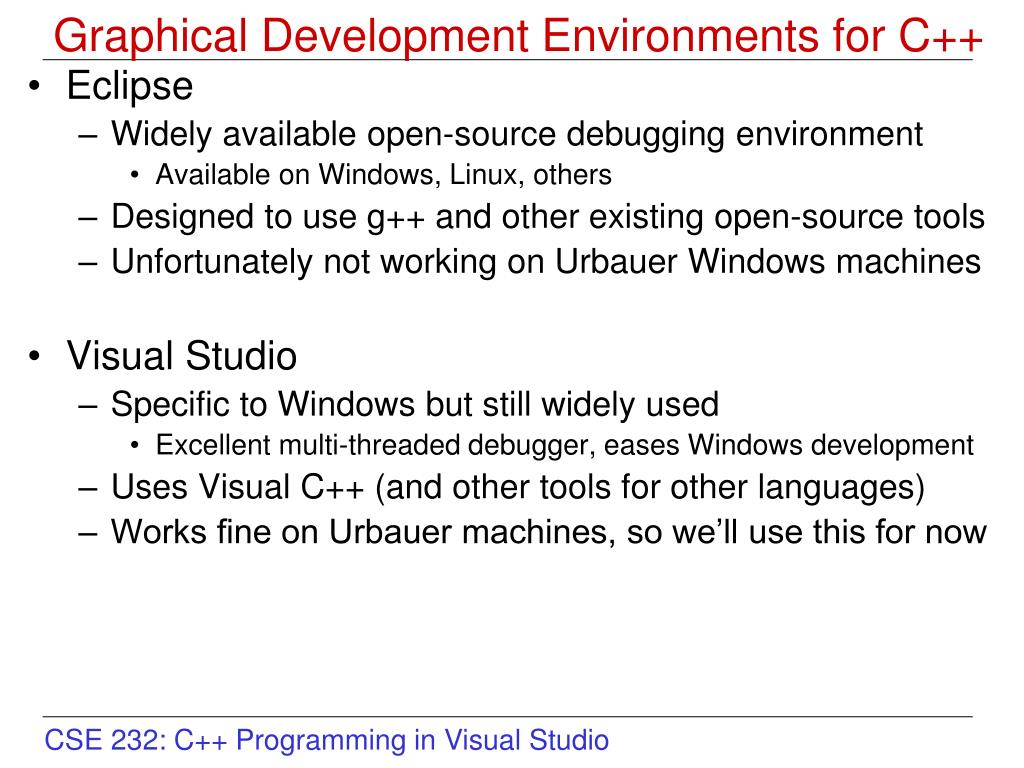 Graphical Development Environments for C++

• Eclipse
– Widely available open-source debugging environment
• Available on Windows, Linux, others
– Designed to use g++ and other existing open-source tools
– Unfortunately not working on Urbauer Windows machines

• Visual Studio
– Specific to Windows but still widely used
• Excellent multi-threaded debugger, eases Windows development
– Uses Visual C++ (and other tools for other languages)
– Works fine on Urbauer machines, so we'll use this for now

CSE 232: C++ Programming in Visual Studio